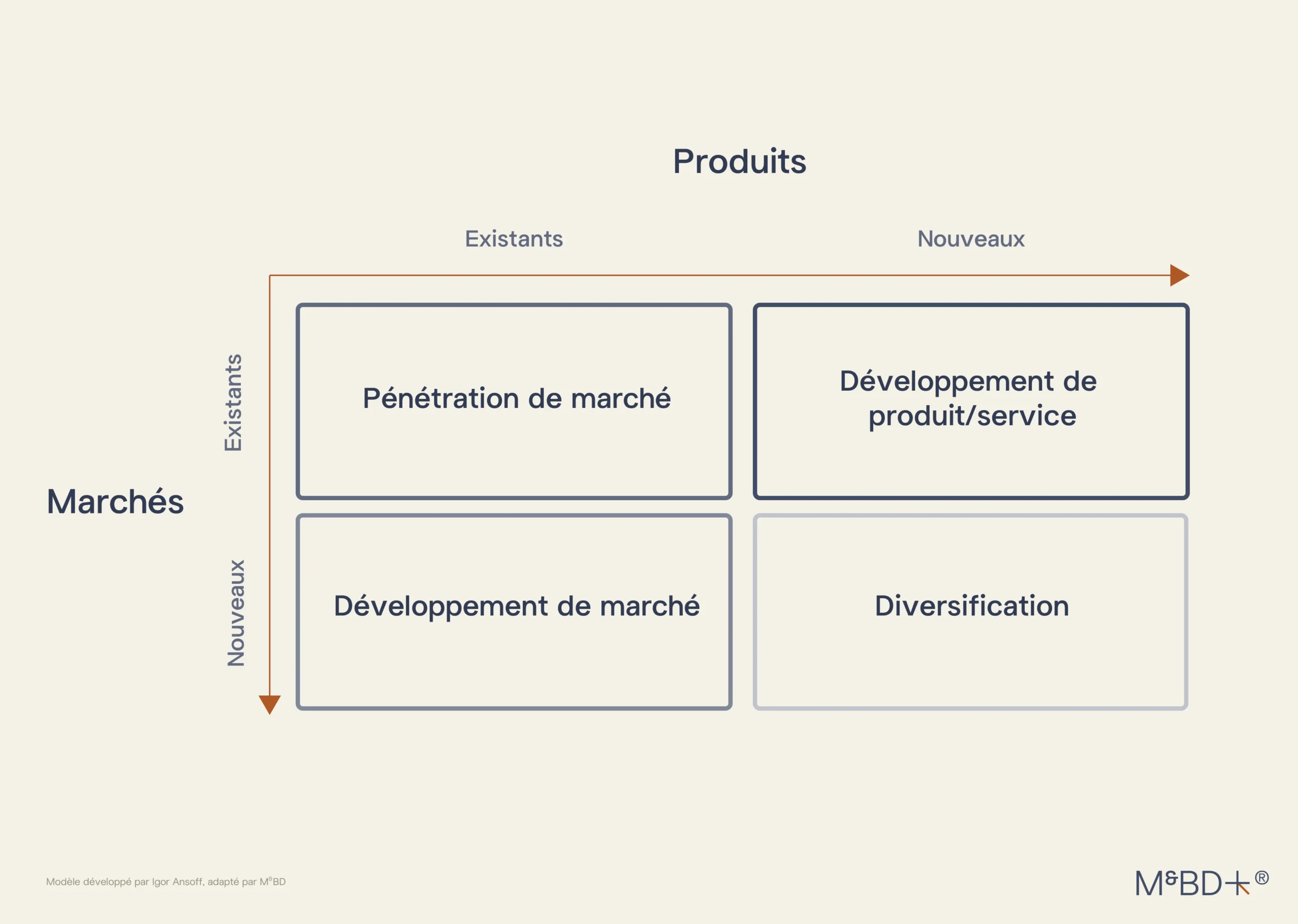 Produits

Existants

Nouveaux

Marchés

Existants

Nouveaux

Pénétration de marché

Développement de produit/service

Développement de marché

Diversification

Modèle développé par Igor Ansoff, adapté par M&BD

M&BD+®